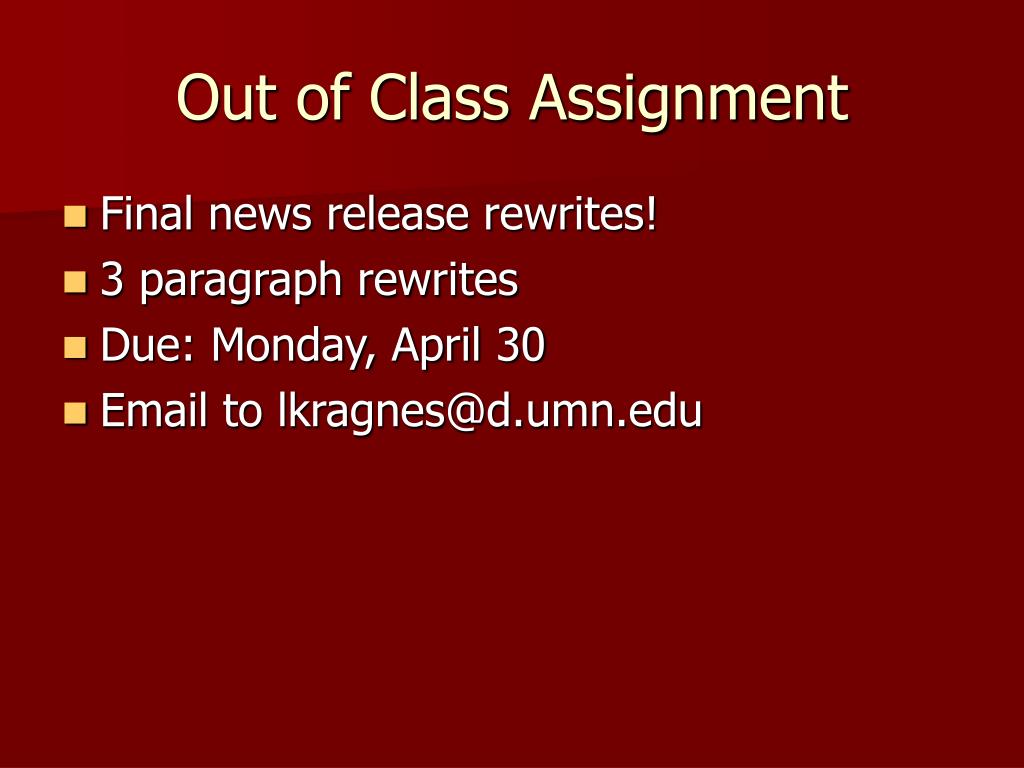 Out of Class Assignment

- Final news release rewrites!
- 3 paragraph rewrites
- Due: Monday, April 30
- Email to lkragnes@d.umn.edu